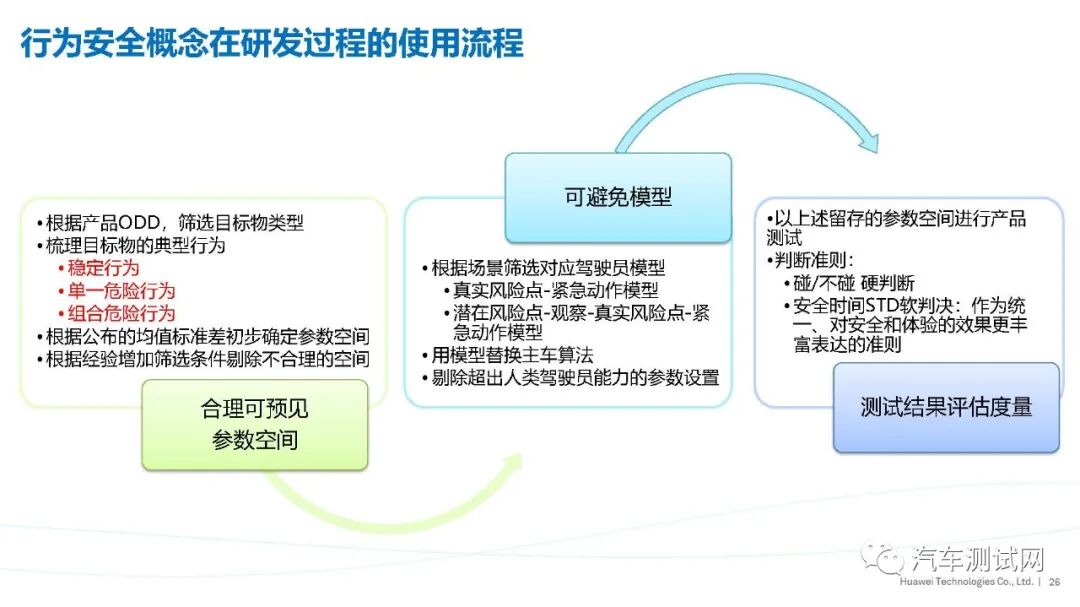 行为安全概念在研发过程的使用流程

•根据产品ODD，筛选目标物类型
•梳理目标物的典型行为
•稳定行为
•单一危险行为
•组合危险行为
•根据公布的均值标准差初步确定参数空间
•根据经验增加筛选条件剔除不合理的空间

合理可预见
参数空间

可避免模型

•根据场景筛选对应驾驶员模型
•真实风险点-紧急动作模型
•潜在风险点-观察-真实风险点-紧急动作模型
•用模型替换主车算法
•剔除超出人类驾驶员能力的参数设置

•以上述留存的参数空间进行产品测试
•判断准则：
•碰/不碰 硬判断
•安全时间STD软判决：作为统一、对安全和体验的效果更丰富表达的准则

测试结果评估度量

汽车测试网

Huawei Technologies Co., Ltd. | 26